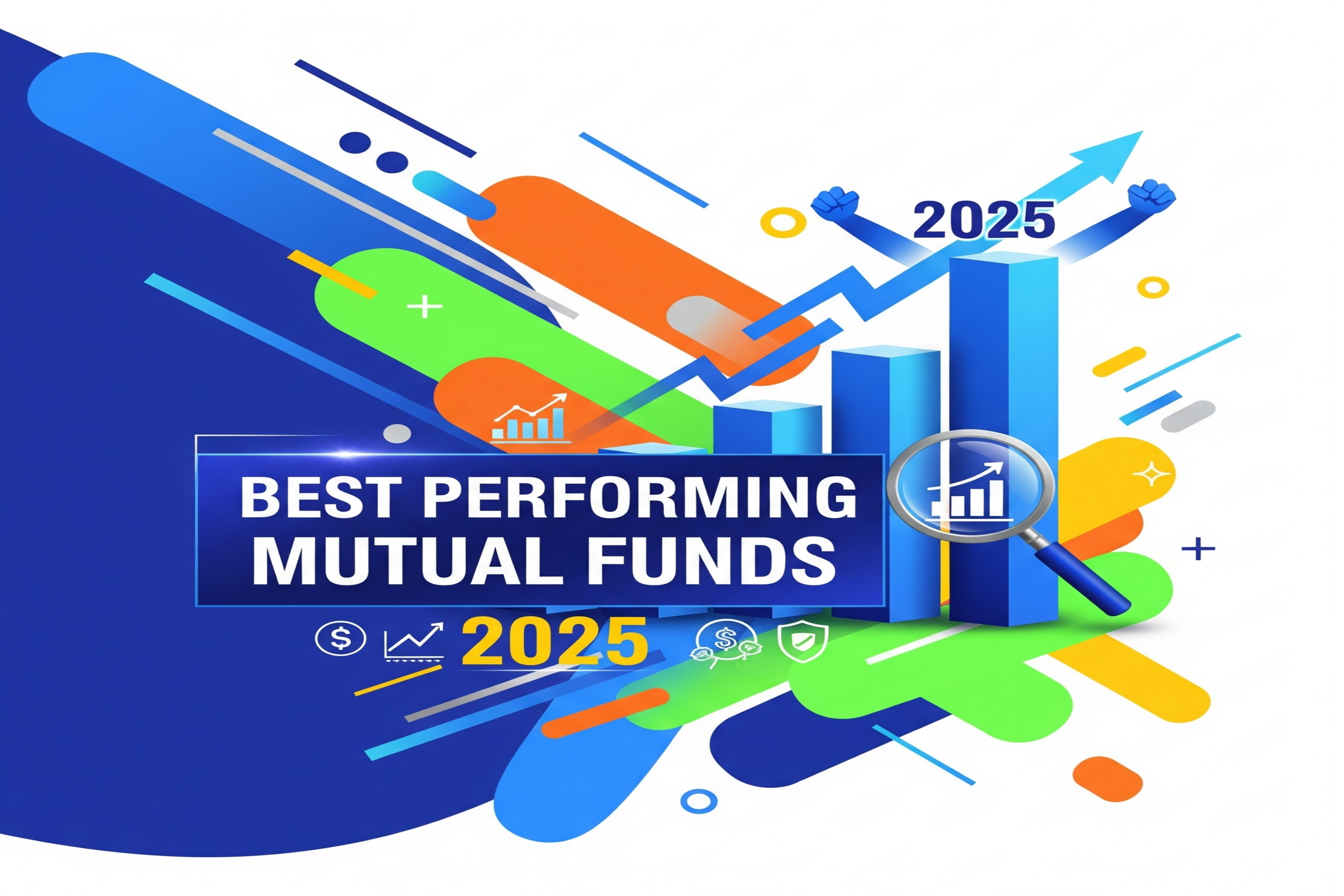 2025

BEST PERFORMING MUTUAL FUNDS

2025